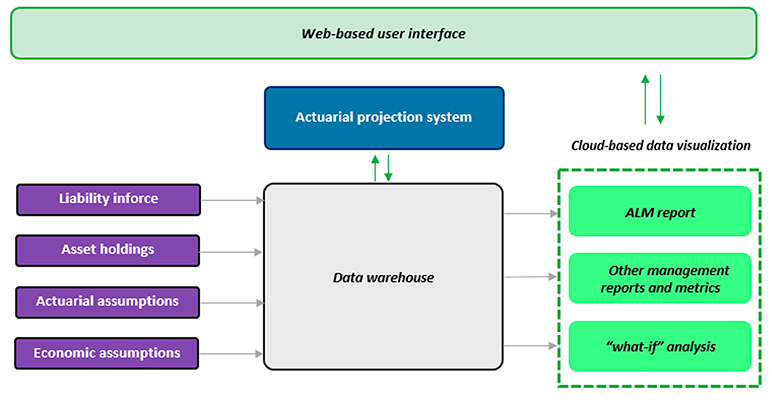 Web-based user interface

Actuarial projection system

Cloud-based data visualization

Liability inforce

Asset holdings

Actuarial assumptions

Economic assumptions

Data warehouse

ALM report

Other management reports and metrics

"what-if" analysis